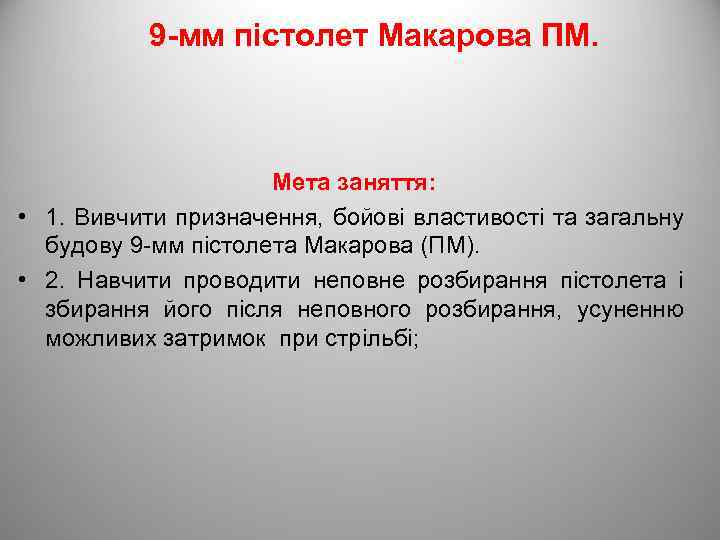 9-мм пістолет Макарова ПМ.

Мета заняття:

• 1. Вивчити призначення, бойові властивості та загальну будову 9-мм пістолета Макарова (ПМ).

• 2. Навчити проводити неповне розбирання пістолета і збирання його після неповного розбирання, усуненню можливих затримок при стрільбі;